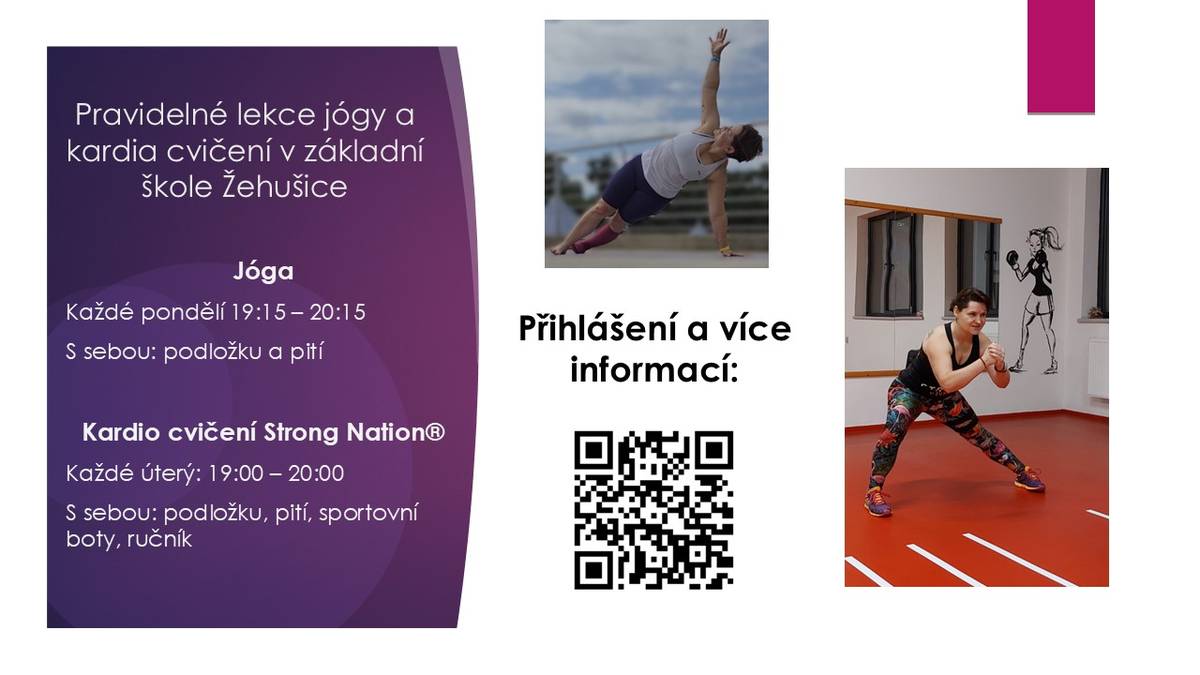 Pravidelné lekce jógy a kardia cvičení v základní škole Žehušice

Jóga

Každé pondělí 19:15 – 20:15

S sebou: podložku a pití

Kardio cvičení Strong Nation®

Každé úterý: 19:00 – 20:00

S sebou: podložku, pití, sportovní boty, ručník

Přihlášení a více informací: